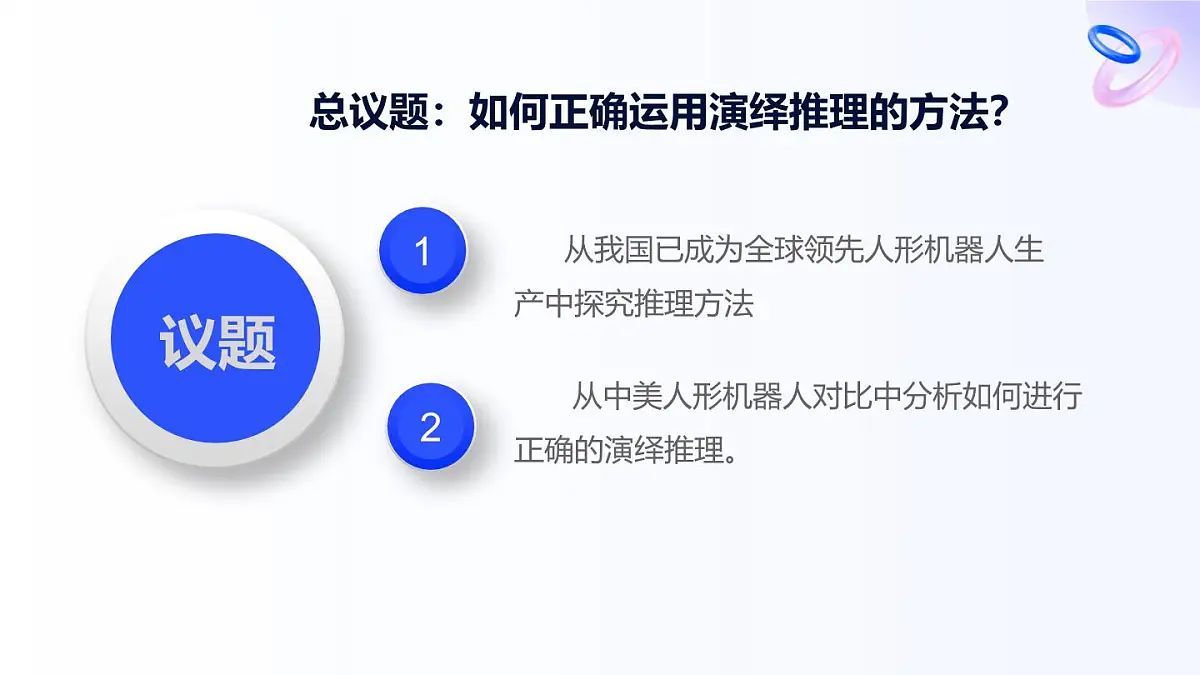 总议题：如何正确运用演绎推理的方法？

议题

1

从我国已成为全球领先人形机器人生产中探究推理方法

2

从中美人形机器人对比中分析如何进行正确的演绎推理。